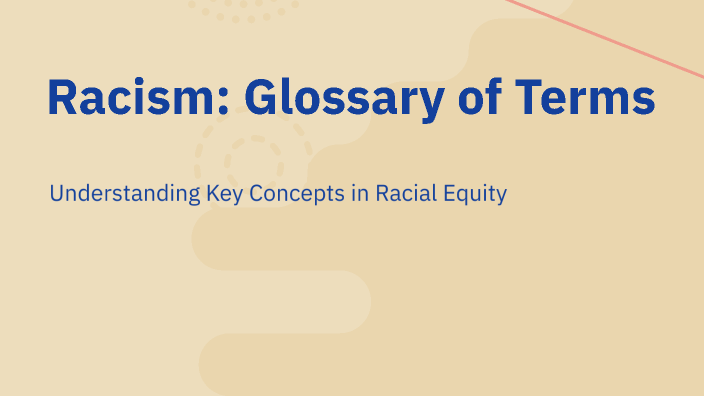 Racism: Glossary of Terms

Understanding Key Concepts in Racial Equity